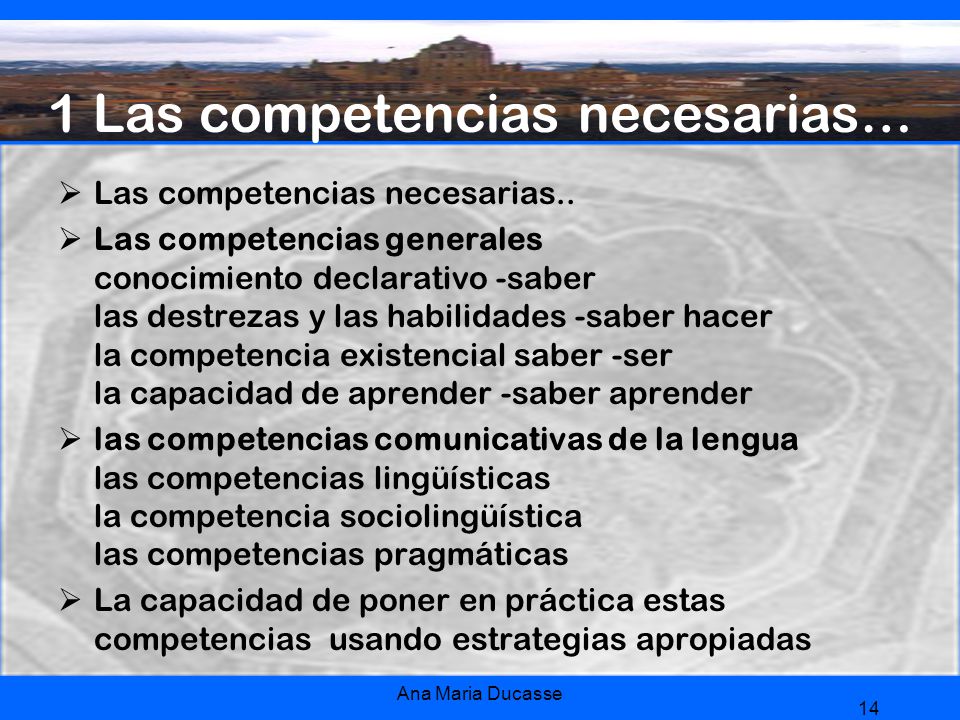 1 Las competencias necesarias…

➢ Las competencias necesarias..

➢ Las competencias generales
conocimiento declarativo -saber
las destrezas y las habilidades -saber hacer
la competencia existencial saber -ser
la capacidad de aprender -saber aprender

➢ las competencias comunicativas de la lengua
las competencias lingüísticas
la competencia sociolingüística
las competencias pragmáticas

➢ La capacidad de poner en práctica estas competencias usando estrategias apropiadas

Ana Maria Ducasse

14